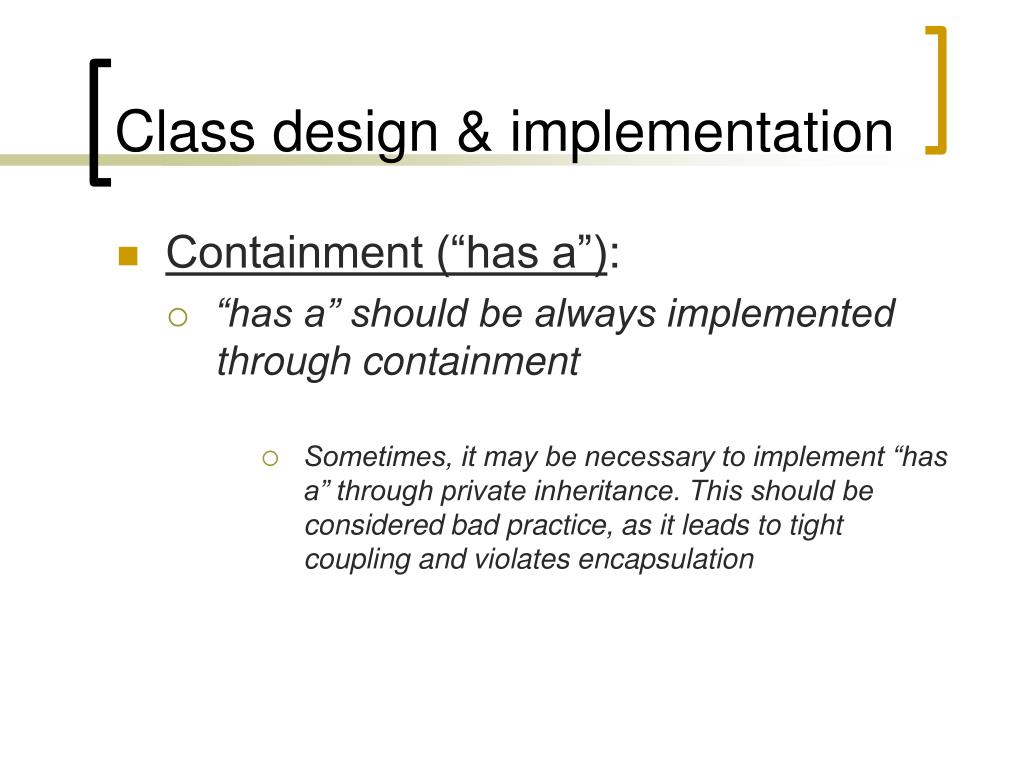 Class design & implementation

Containment (“has a”):

“has a” should be always implemented through containment

Sometimes, it may be necessary to implement “has a” through private inheritance. This should be considered bad practice, as it leads to tight coupling and violates encapsulation